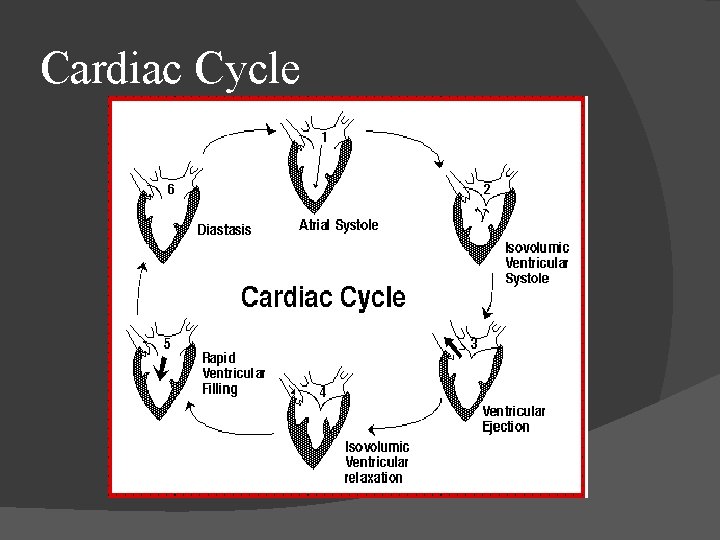 Cardiac Cycle

1
Atrial Systole

2
Isovolumic Ventricular Systole

3
Ventricular Ejection

4
Isovolumic Ventricular relaxation

5
Rapid Ventricular Filling

6
Diastasis

Cardiac Cycle